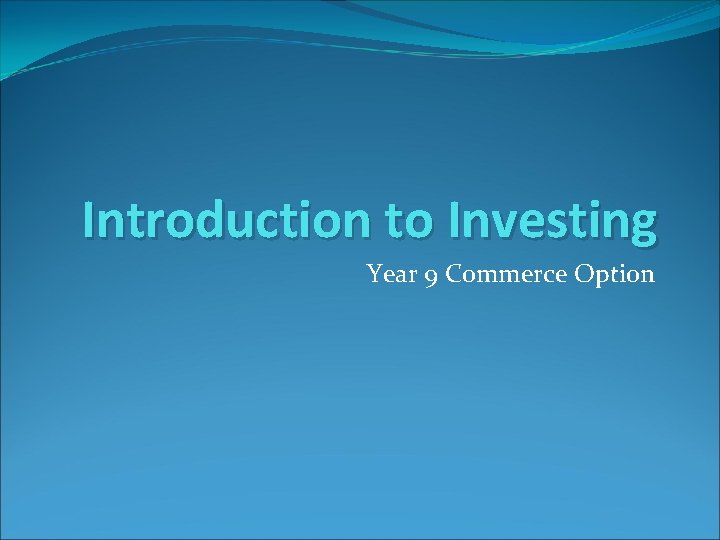 Introduction to Investing

Year 9 Commerce Option